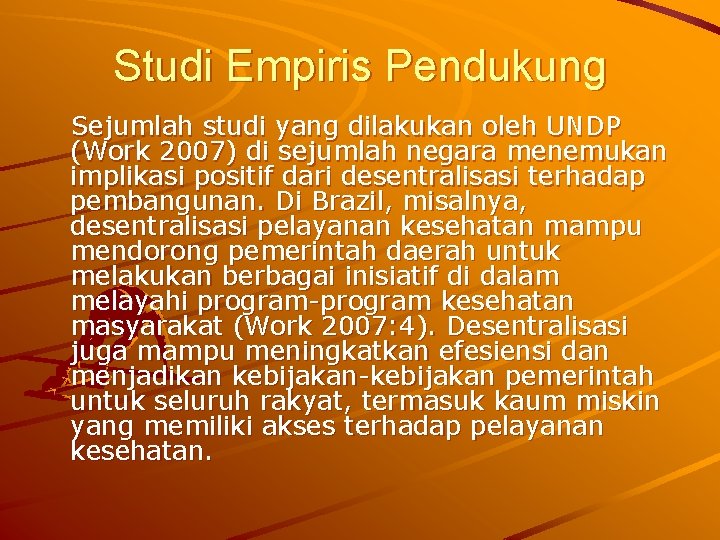 Studi Empiris Pendukung

Sejumlah studi yang dilakukan oleh UNDP (Work 2007) di sejumlah negara menemukan implikasi positif dari desentralisasi terhadap pembangunan. Di Brazil, misalnya, desentralisasi pelayanan kesehatan mampu mendorong pemerintah daerah untuk melakukan berbagai inisiatif di dalam melayahi program-program kesehatan masyarakat (Work 2007:4). Desentralisasi juga mampu meningkatkan efesiensi dan menjadikan kebijakan-kebijakan pemerintah untuk seluruh rakyat, termasuk kaum miskin yang memiliki akses terhadap pelayanan kesehatan.